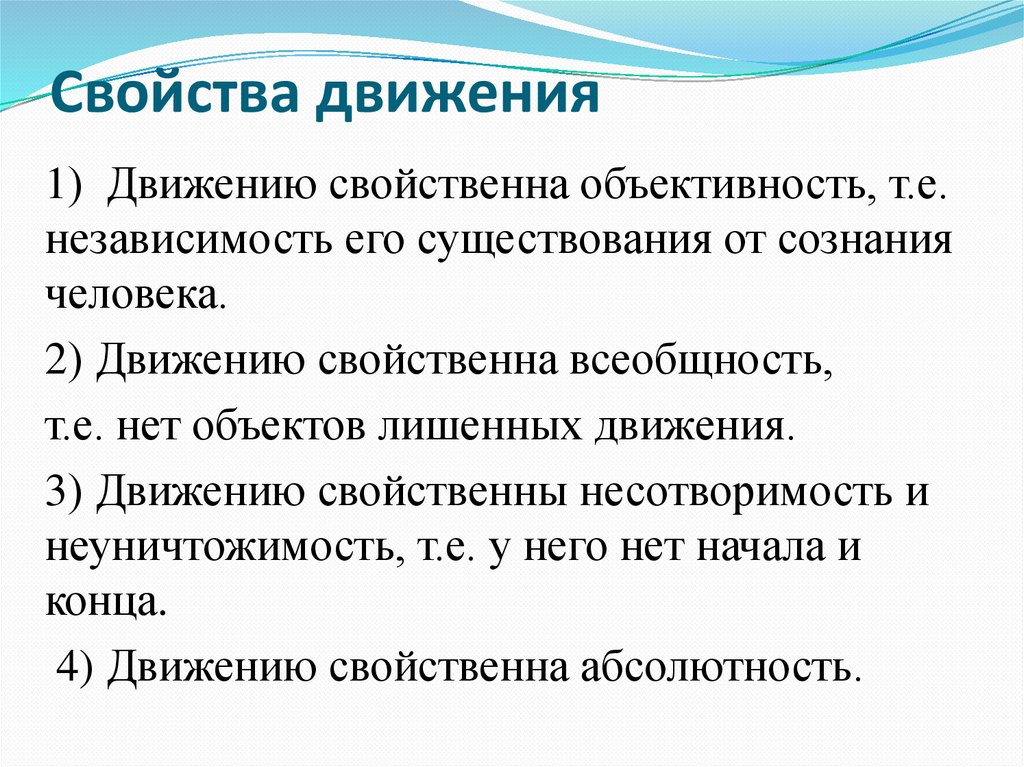 Свойства движения

1) Движению свойственна объективность, т.е. независимость его существования от сознания человека.

2) Движению свойственна всеобщность,

т.е. нет объектов лишенных движения.

3) Движению свойственны несотворимость и неуничтожимость, т.е. у него нет начала и конца.

4) Движению свойственна абсолютность.